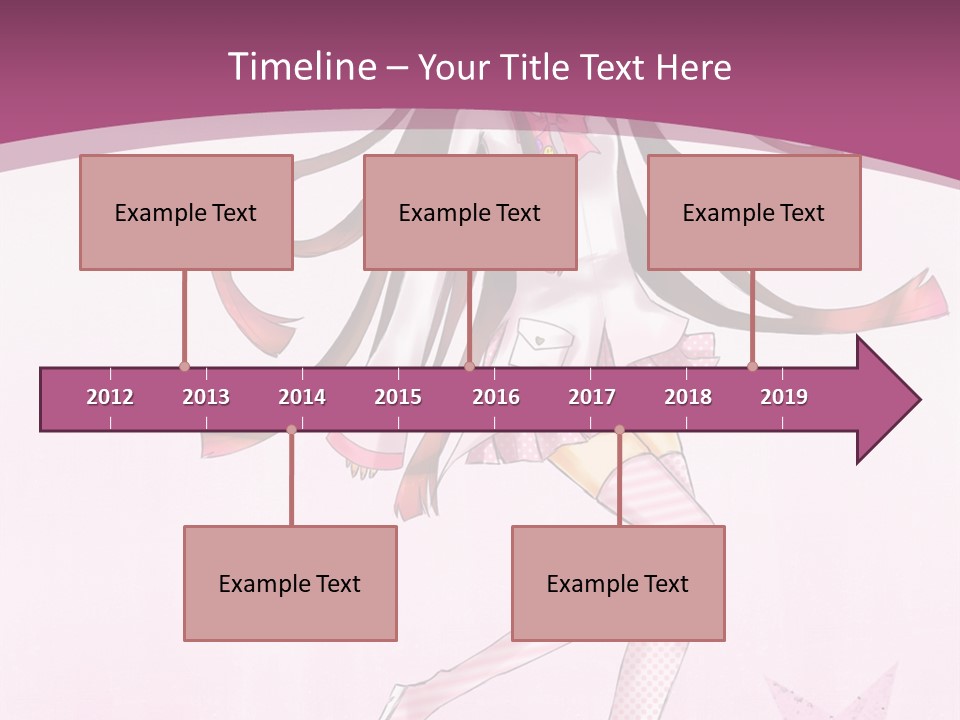 Timeline – Your Title Text Here

Example Text

Example Text

Example Text

2012 2013 2014 2015 2016 2017 2018 2019

Example Text

Example Text